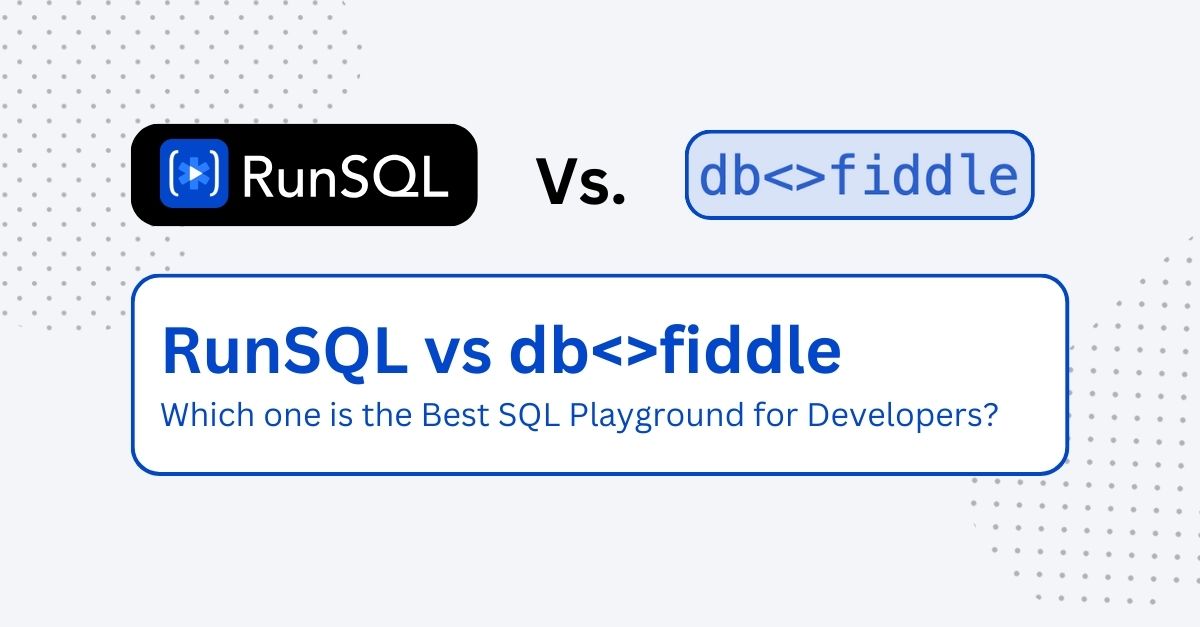 RunSQL

Vs.

db<>fiddle

RunSQL vs db<>fiddle

Which one is the Best SQL Playground for Developers?